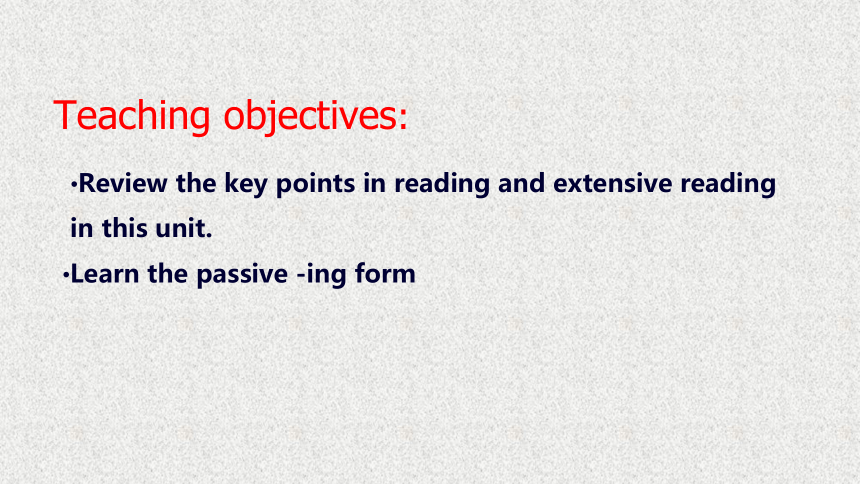 Teaching objectives:

•Review the key points in reading and extensive reading in this unit.

•Learn the passive -ing form